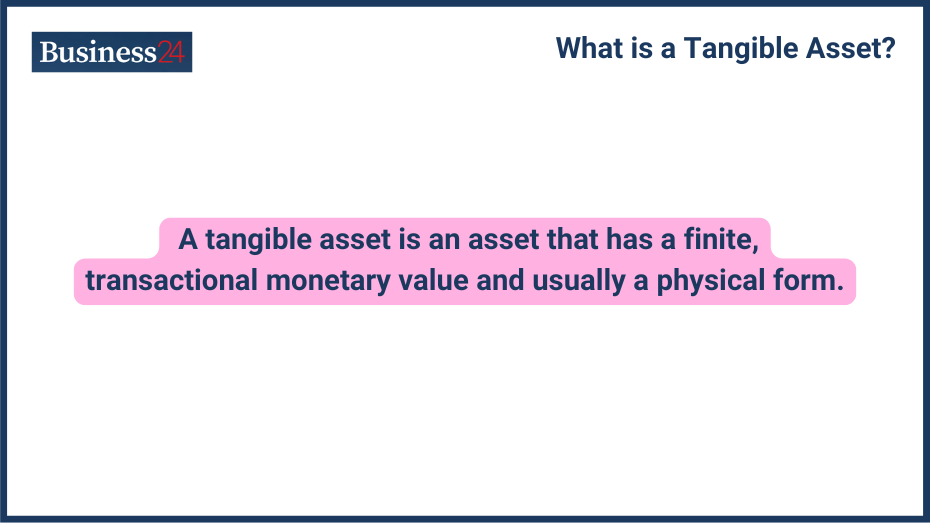 Business24

What is a Tangible Asset?

A tangible asset is an asset that has a finite, transactional monetary value and usually a physical form.